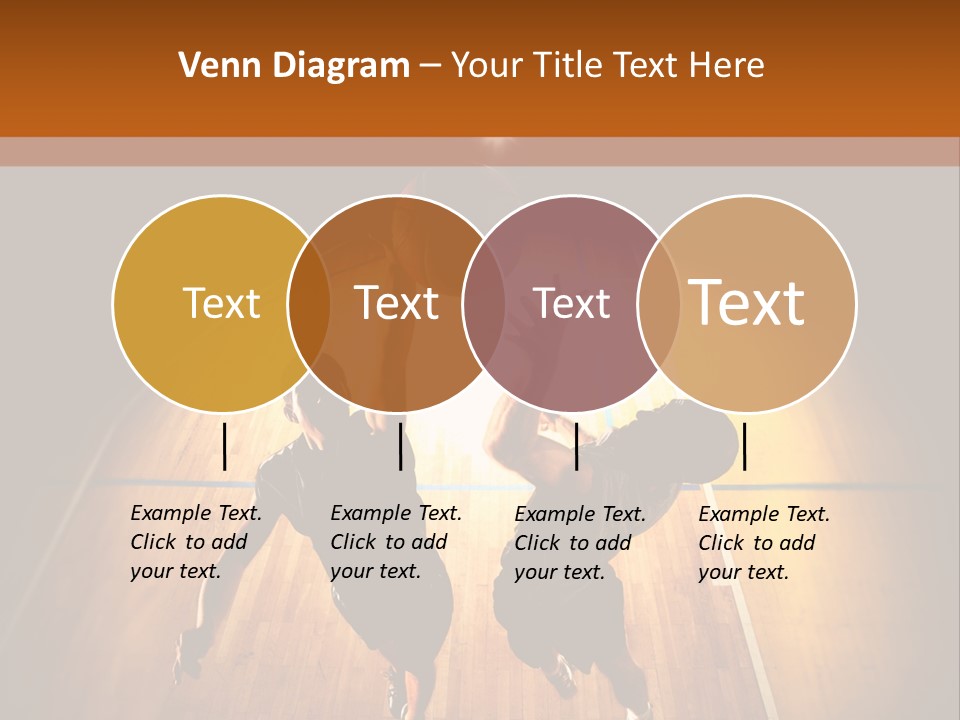 Venn Diagram – Your Title Text Here

Text

Text

Text

Text

Example Text. Click to add your text.

Example Text. Click to add your text.

Example Text. Click to add your text.

Example Text. Click to add your text.